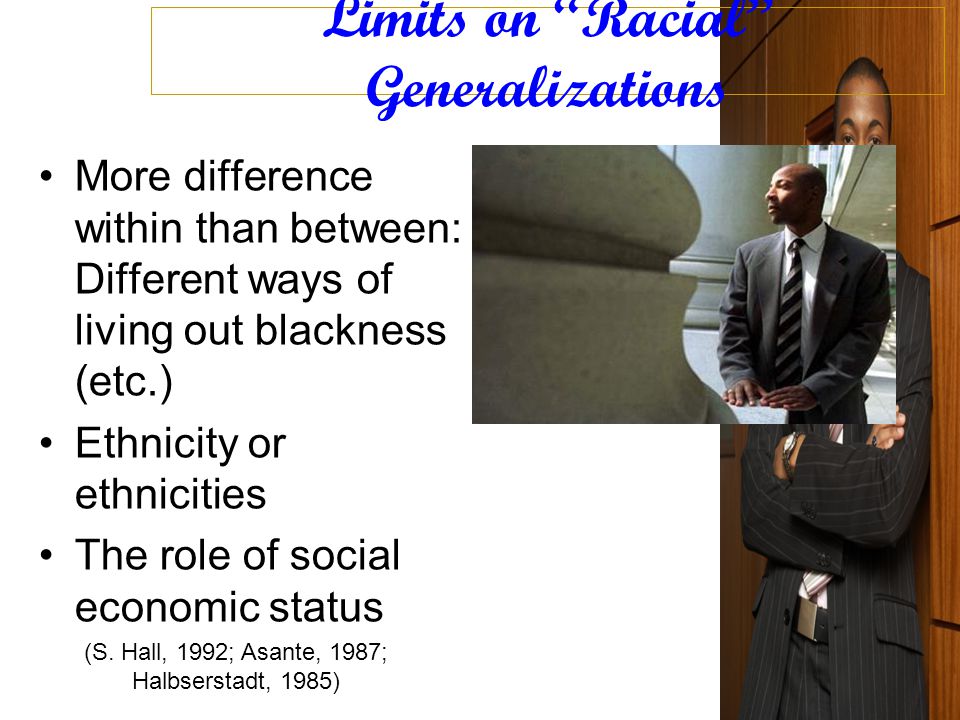 Limits on "Racial" Generalizations

• More difference within than between: Different ways of living out blackness (etc.)
• Ethnicity or ethnicities
• The role of social economic status

(S. Hall, 1992; Asante, 1987; Halbserstadt, 1985)